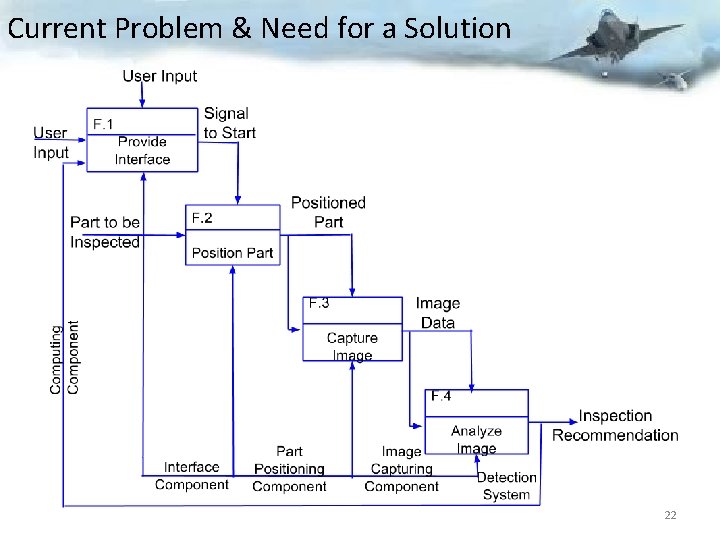 Current Problem & Need for a Solution

User Input

User Input

F.1
Provide Interface

Signal to Start

Part to be Inspected

F.2
Position Part

Positioned Part

F.3
Capture Image

Image Data

F.4
Analyze Image

Inspection Recommendation

Computing Component

Interface Component

Part Positioning Component

Image Capturing Component

Detection System

22